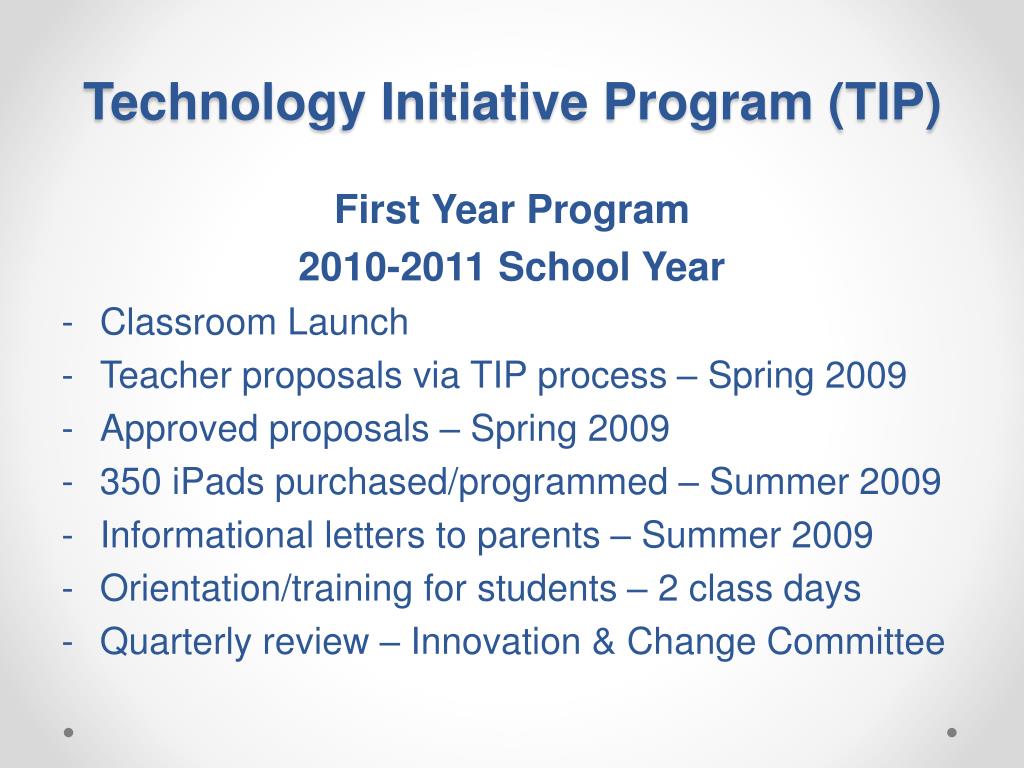 Technology Initiative Program (TIP)

First Year Program
2010-2011 School Year

- Classroom Launch
- Teacher proposals via TIP process – Spring 2009
- Approved proposals – Spring 2009
- 350 iPads purchased/programmed – Summer 2009
- Informational letters to parents – Summer 2009
- Orientation/training for students – 2 class days
- Quarterly review – Innovation & Change Committee